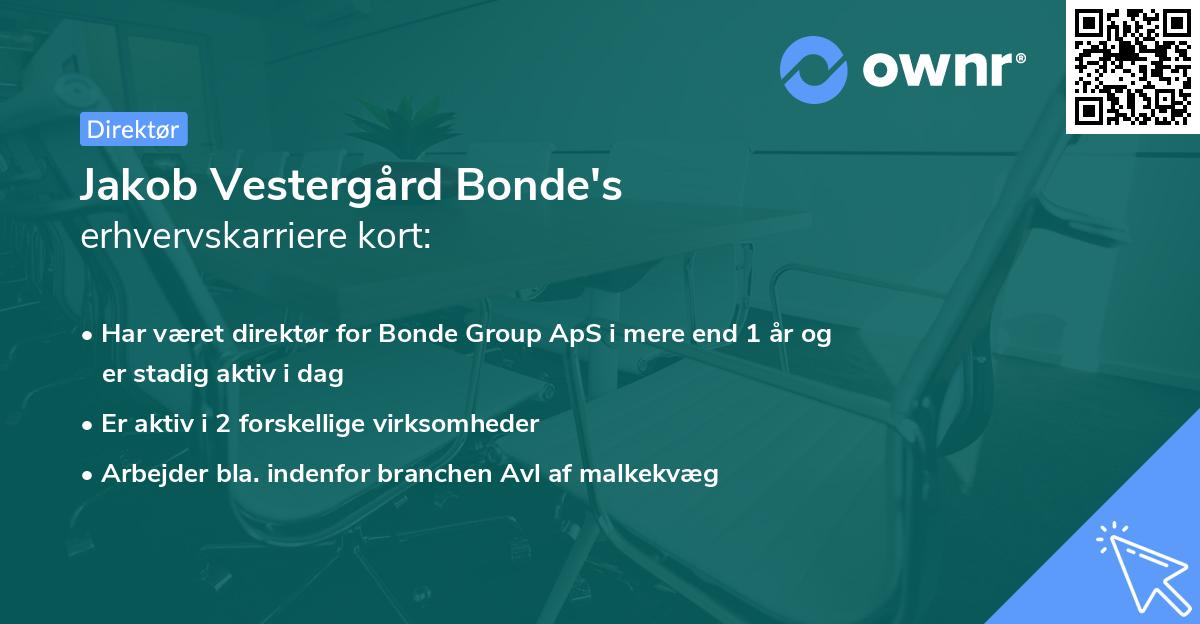 ownr®

Direktør

Jakob Vestergård Bonde's
erhvervskarriere kort:

• Har været direktør for Bonde Group ApS i mere end 1 år og er stadig aktiv i dag
• Er aktiv i 2 forskellige virksomheder
• Arbejder bla. indenfor branchen Avl af malkekvæg